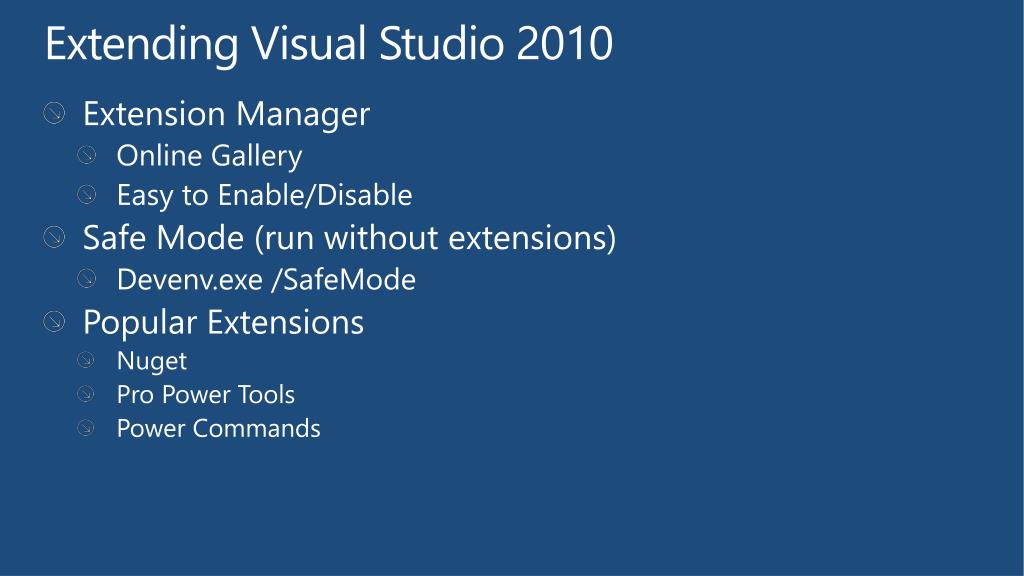 Extending Visual Studio 2010

Extension Manager
Online Gallery
Easy to Enable/Disable
Safe Mode (run without extensions)
Devenv.exe /SafeMode
Popular Extensions
Nuget
Pro Power Tools
Power Commands